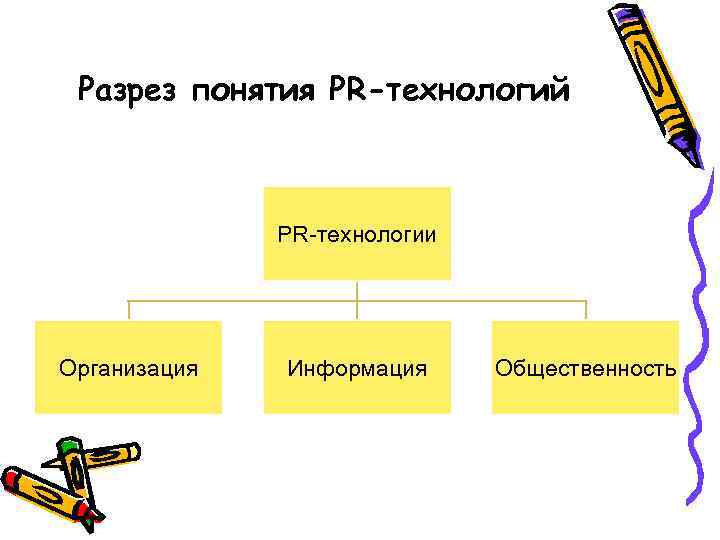 Разрез понятия PR-технологий

PR-технологии

Организация

Информация

Общественность